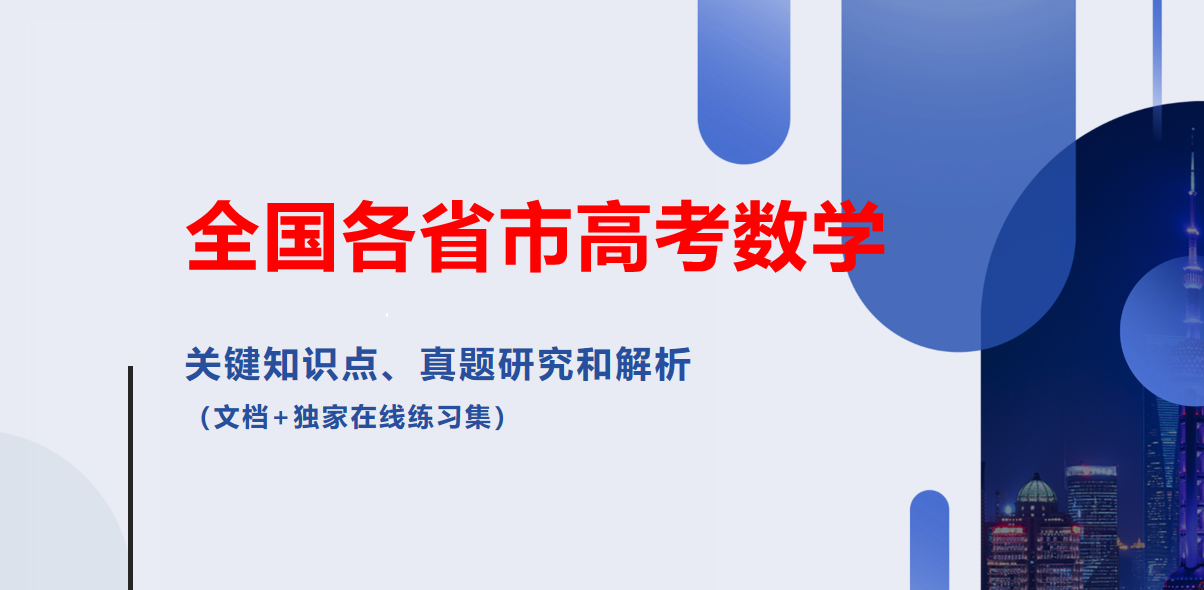 全国各省市高考数学

关键知识点、真题研究和解析

（文档+独家在线练习集）